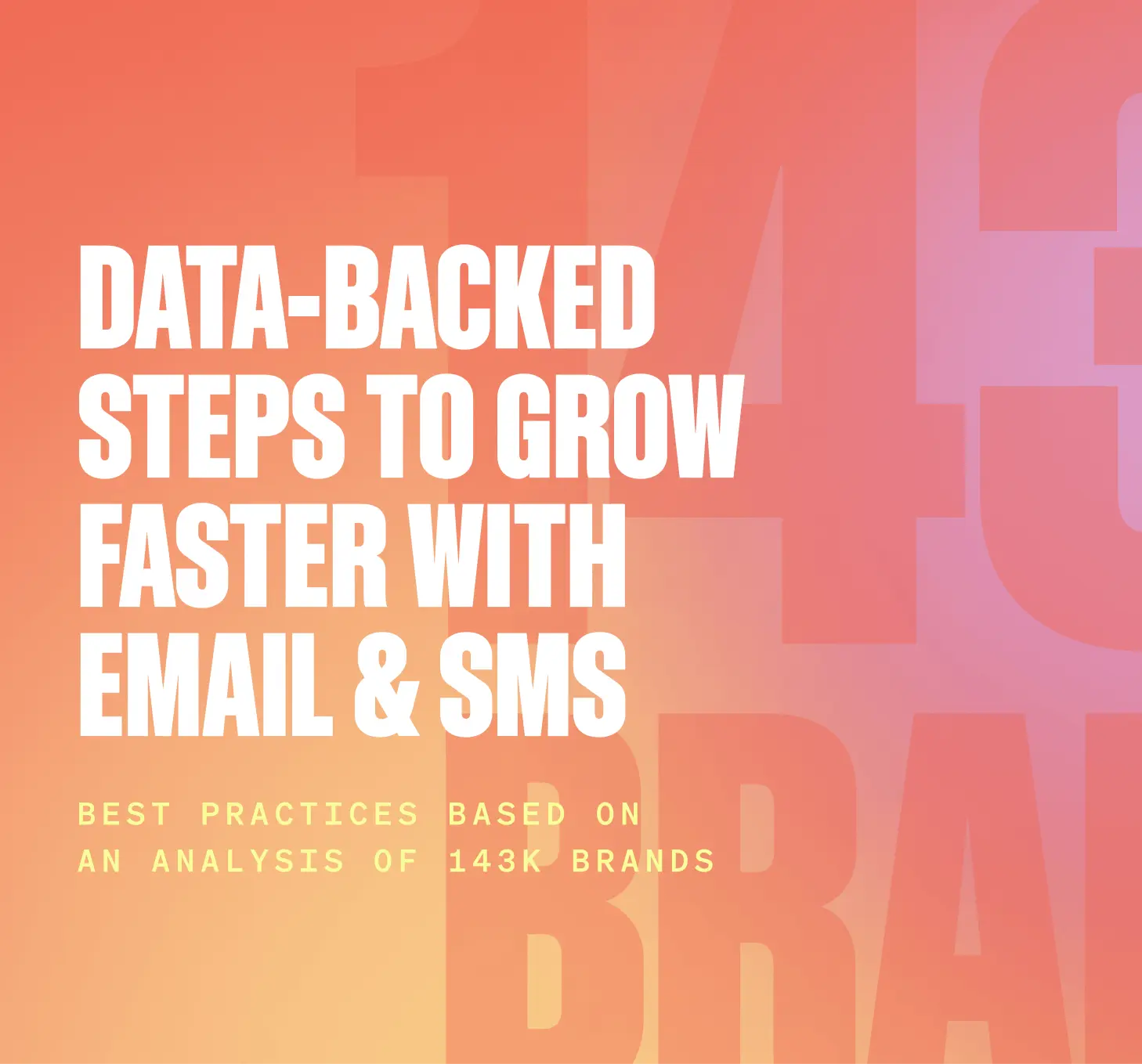 DATA-BACKED STEPS TO GROW FASTER WITH EMAIL & SMS

BEST PRACTICES BASED ON AN ANALYSIS OF 143K BRANDS